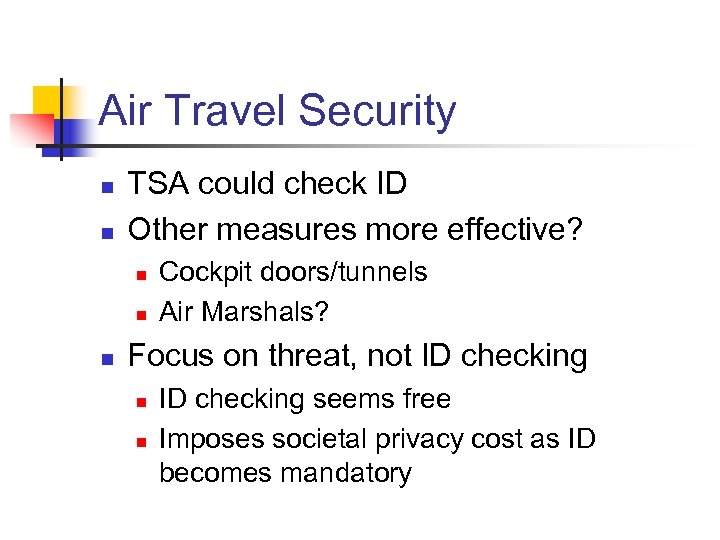 Air Travel Security

- TSA could check ID
- Other measures more effective?
  - Cockpit doors/tunnels
  - Air Marshals?
- Focus on threat, not ID checking
  - ID checking seems free
  - Imposes societal privacy cost as ID becomes mandatory